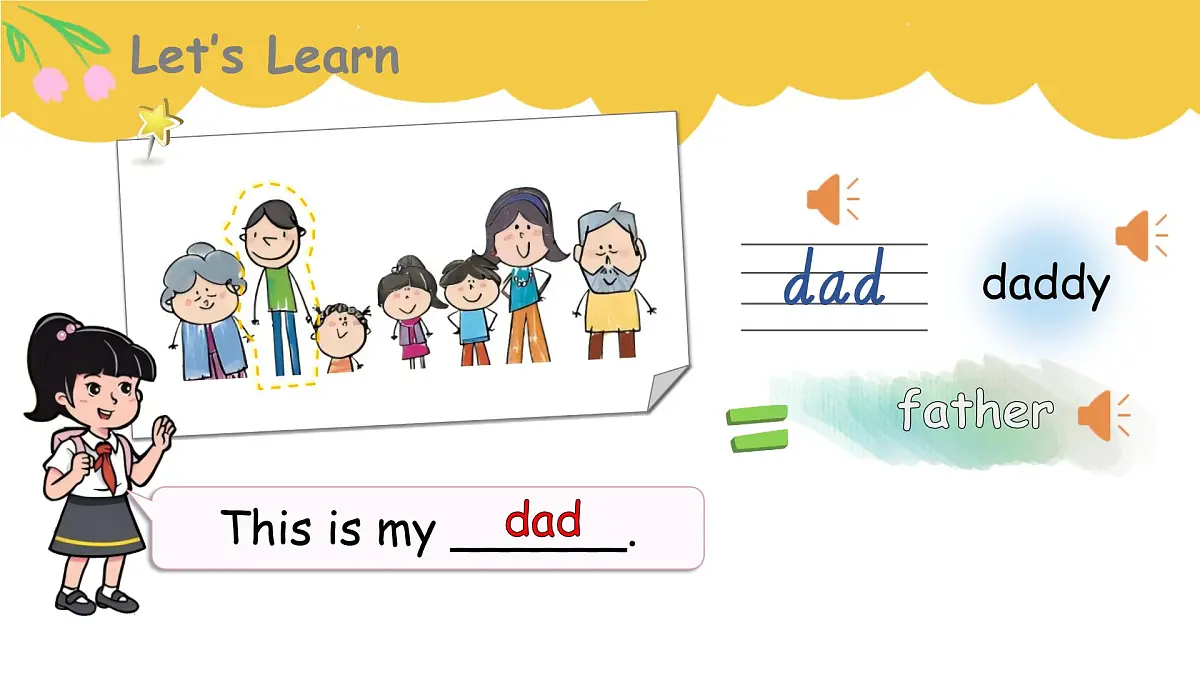 Let's Learn

dad

daddy

=

father

This is my dad.